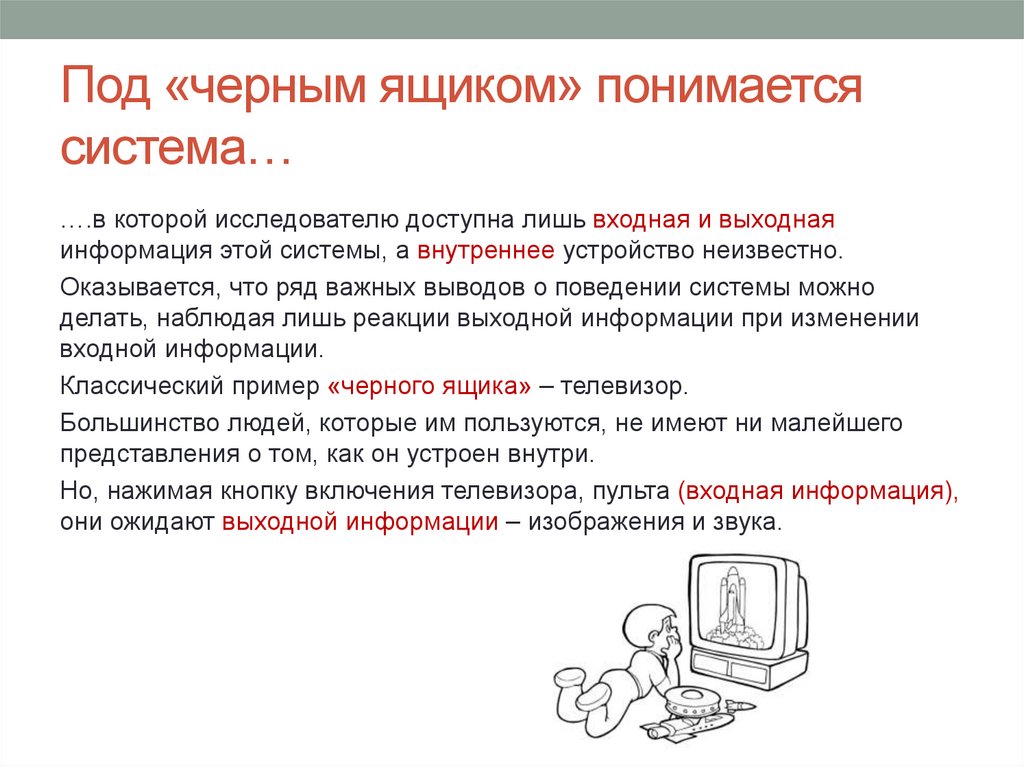 Под «черным ящиком» понимается система…

….в которой исследователю доступна лишь входная и выходная информация этой системы, а внутреннее устройство неизвестно.

Оказывается, что ряд важных выводов о поведении системы можно делать, наблюдая лишь реакции выходной информации при изменении входной информации.

Классический пример «черного ящика» – телевизор.

Большинство людей, которые им пользуются, не имеют ни малейшего представления о том, как он устроен внутри.

Но, нажимая кнопку включения телевизора, пульта (входная информация), они ожидают выходной информации – изображения и звука.